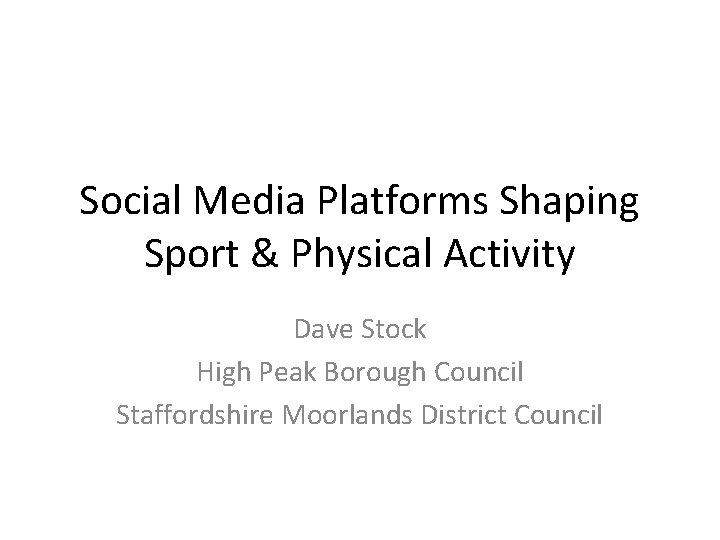 Social Media Platforms Shaping Sport & Physical Activity

Dave Stock
High Peak Borough Council
Staffordshire Moorlands District Council